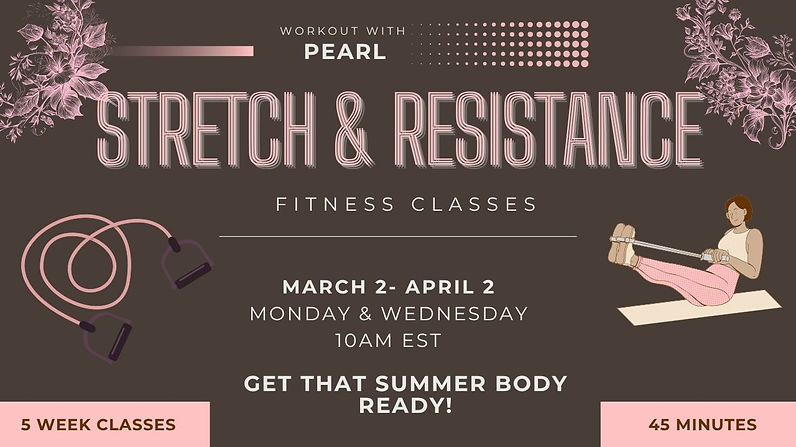 WORKOUT WITH
PEARL

STRETCH & RESISTANCE

FITNESS CLASSES

MARCH 2- APRIL 2
MONDAY & WEDNESDAY
10AM EST

GET THAT SUMMER BODY READY!

5 WEEK CLASSES

45 MINUTES